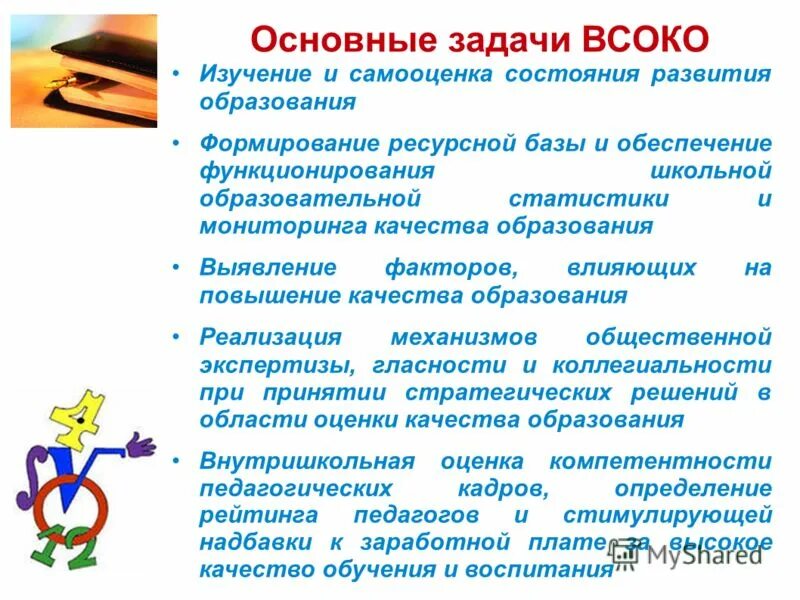 Основные задачи ВСОКО

• Изучение и самооценка состояния развития образования

• Формирование ресурсной базы и обеспечение функционирования школьной образовательной статистики и мониторинга качества образования

• Выявление факторов, влияющих на повышение качества образования

• Реализация механизмов общественной экспертизы, гласности и коллегиальности при принятии стратегических решений в области оценки качества образования

• Внутришкольная оценка компетентности педагогических кадров, определение рейтинга педагогов и стимулирующей надбавки к заработной плате за высокое качество обучения и воспитания

4
12

MyShared